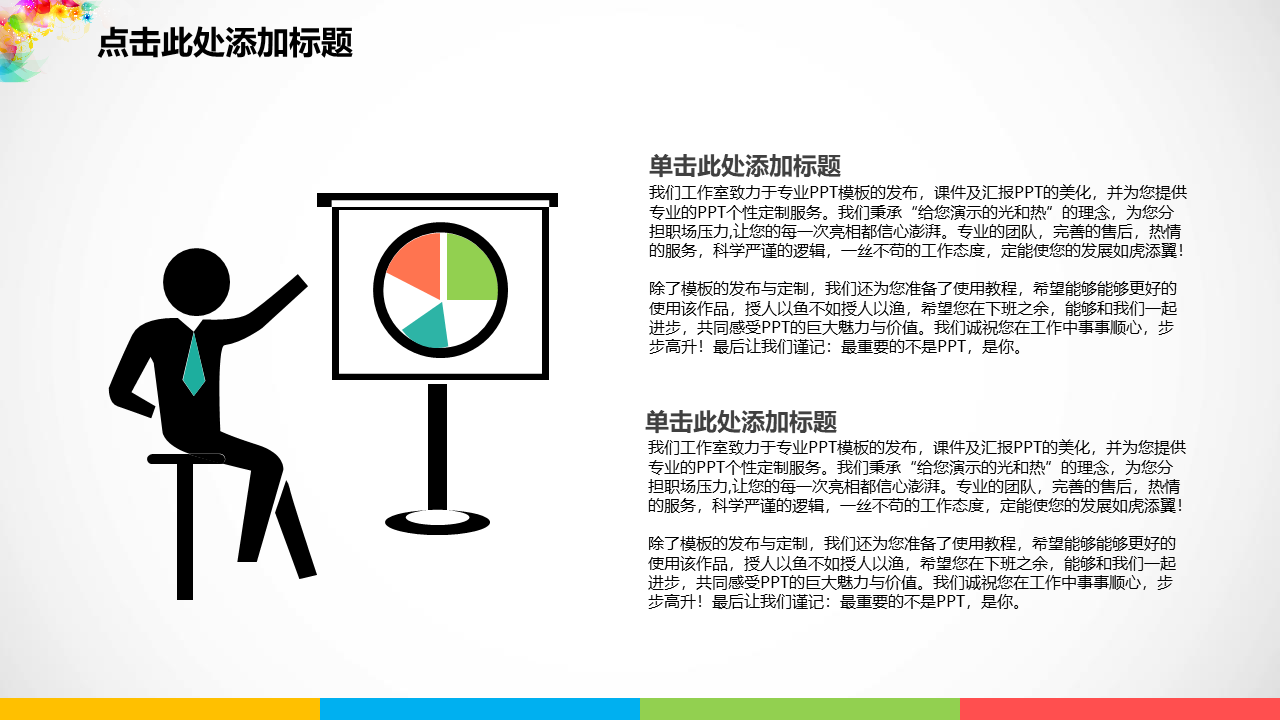 点击此处添加标题

单击此处添加标题

我们工作室致力于专业PPT模板的发布，课件及汇报PPT的美化，并为您提供专业的PPT个性定制服务。我们秉承“给您演示的光和热”的理念，为您分担职场压力,让您的每一次亮相都信心澎湃。专业的团队，完善的售后，热情的服务，科学严谨的逻辑，一丝不苟的工作态度，定能使您的发展如虎添翼！

除了模板的发布与定制，我们还为您准备了使用教程，希望能够能够更好的使用该作品，授人以鱼不如授人以渔，希望您在下班之余，能够和我们一起进步，共同感受PPT的巨大魅力与价值。我们诚祝您在工作中事事顺心，步步高升！最后让我们谨记：最重要的不是PPT，是你。

单击此处添加标题

我们工作室致力于专业PPT模板的发布，课件及汇报PPT的美化，并为您提供专业的PPT个性定制服务。我们秉承“给您演示的光和热”的理念，为您分担职场压力,让您的每一次亮相都信心澎湃。专业的团队，完善的售后，热情的服务，科学严谨的逻辑，一丝不苟的工作态度，定能使您的发展如虎添翼！

除了模板的发布与定制，我们还为您准备了使用教程，希望能够能够更好的使用该作品，授人以鱼不如授人以渔，希望您在下班之余，能够和我们一起进步，共同感受PPT的巨大魅力与价值。我们诚祝您在工作中事事顺心，步步高升！最后让我们谨记：最重要的不是PPT，是你。